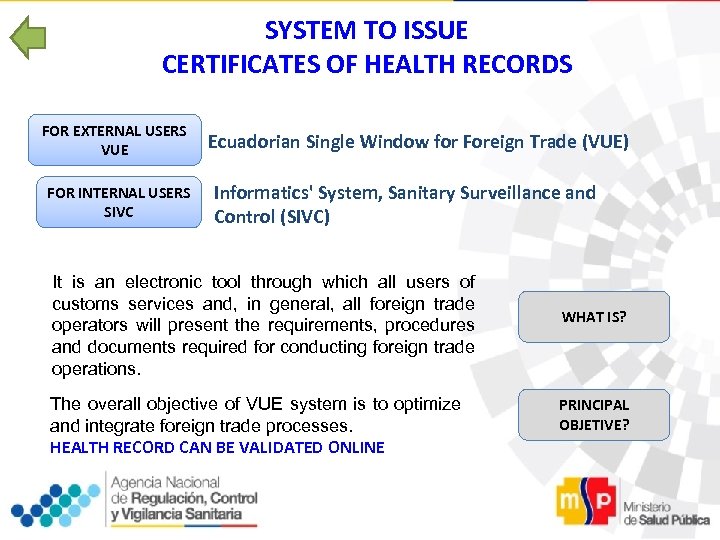 SYSTEM TO ISSUE
CERTIFICATES OF HEALTH RECORDS

FOR EXTERNAL USERS VUE

Ecuadorian Single Window for Foreign Trade (VUE)

FOR INTERNAL USERS SIVC

Informatics' System, Sanitary Surveillance and Control (SIVC)

It is an electronic tool through which all users of customs services and, in general, all foreign trade operators will present the requirements, procedures and documents required for conducting foreign trade operations.

WHAT IS?

The overall objective of VUE system is to optimize and integrate foreign trade processes.

HEALTH RECORD CAN BE VALIDATED ONLINE

PRINCIPAL OBJETIVE?

Agencia Nacional de Regulación, Control y Vigilancia Sanitaria

msp Ministerio de Salud Pública